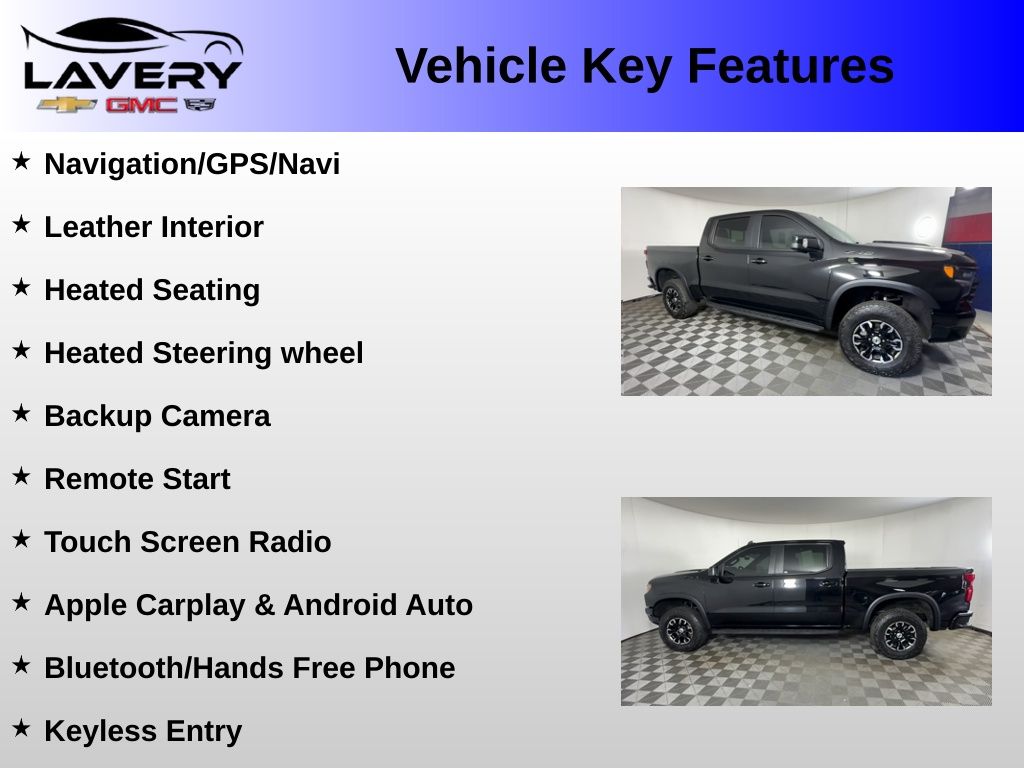 LAVERY
GMC

Vehicle Key Features

★ Navigation/GPS/Navi

★ Leather Interior

★ Heated Seating

★ Heated Steering wheel

★ Backup Camera

★ Remote Start

★ Touch Screen Radio

★ Apple Carplay & Android Auto

★ Bluetooth/Hands Free Phone

★ Keyless Entry